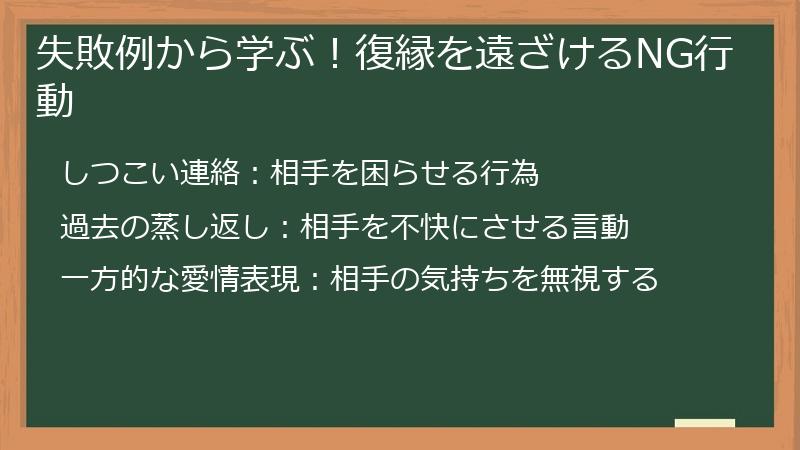 失敗例から学ぶ！復縁を遠ざけるNG行動

しつこい連絡：相手を困らせる行為

過去の蒸し返し：相手を不快にさせる言動

一方的な愛情表現：相手の気持ちを無視する